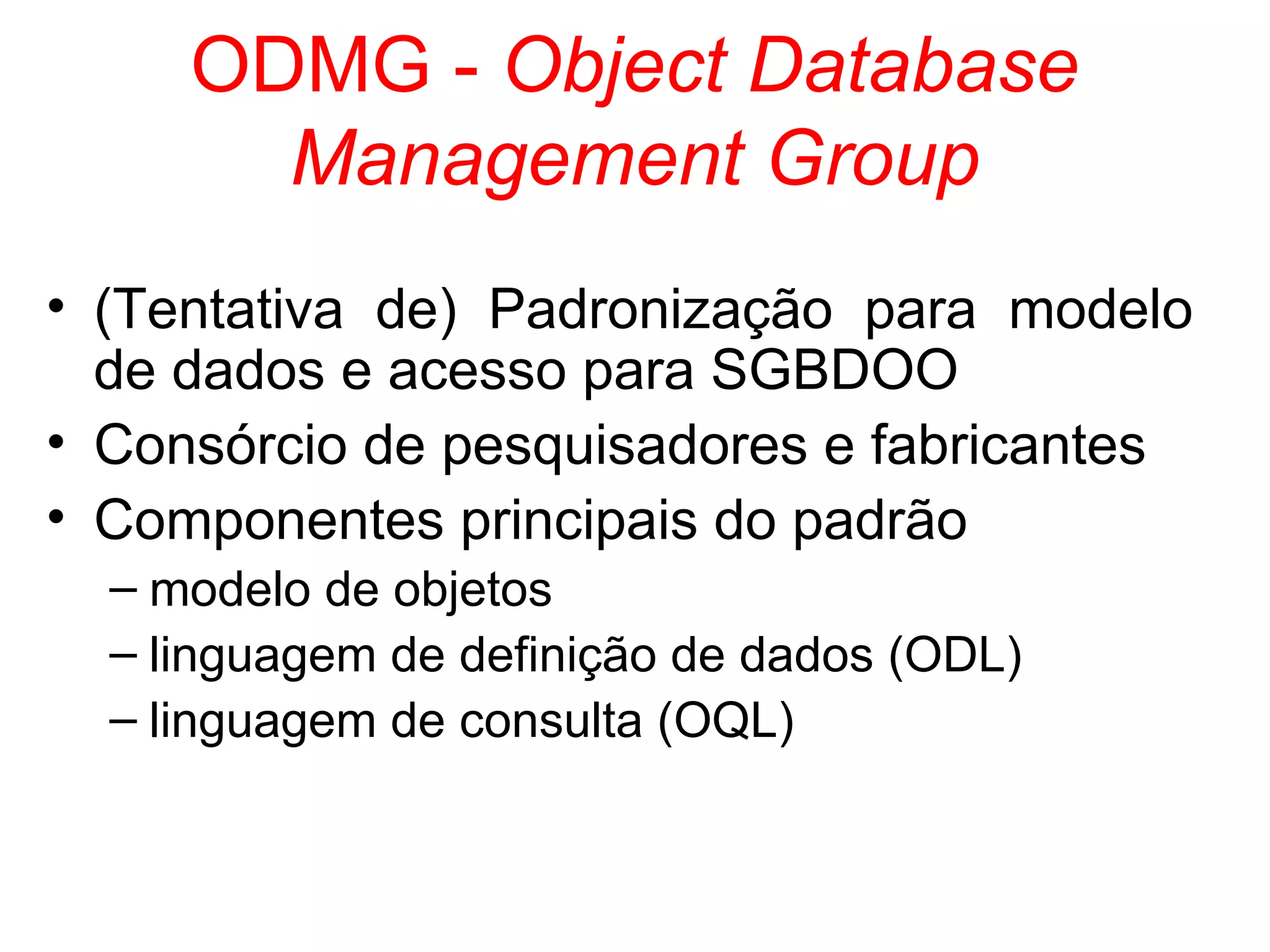 ODMG - Object Database Management Group

• (Tentativa de) Padronização para modelo de dados e acesso para SGBDOO
• Consórcio de pesquisadores e fabricantes
• Componentes principais do padrão
– modelo de objetos
– linguagem de definição de dados (ODL)
– linguagem de consulta (OQL)